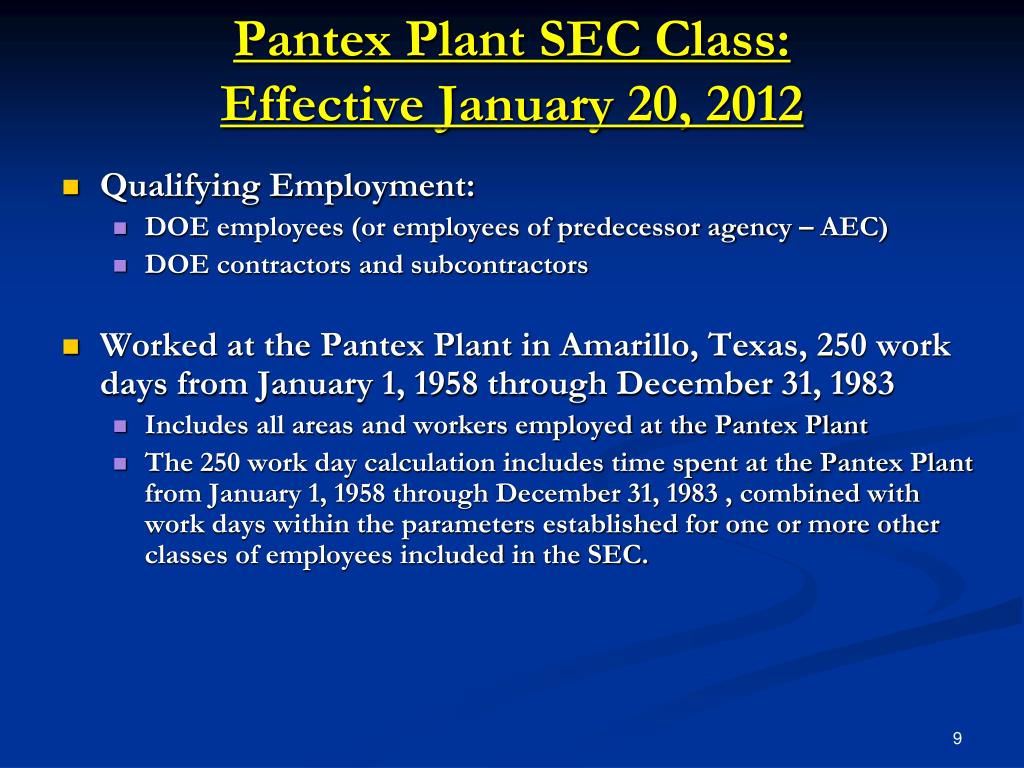 Pantex Plant SEC Class:
Effective January 20, 2012

Qualifying Employment:
DOE employees (or employees of predecessor agency – AEC)
DOE contractors and subcontractors

Worked at the Pantex Plant in Amarillo, Texas, 250 work days from January 1, 1958 through December 31, 1983
Includes all areas and workers employed at the Pantex Plant
The 250 work day calculation includes time spent at the Pantex Plant from January 1, 1958 through December 31, 1983 , combined with work days within the parameters established for one or more other classes of employees included in the SEC.

9